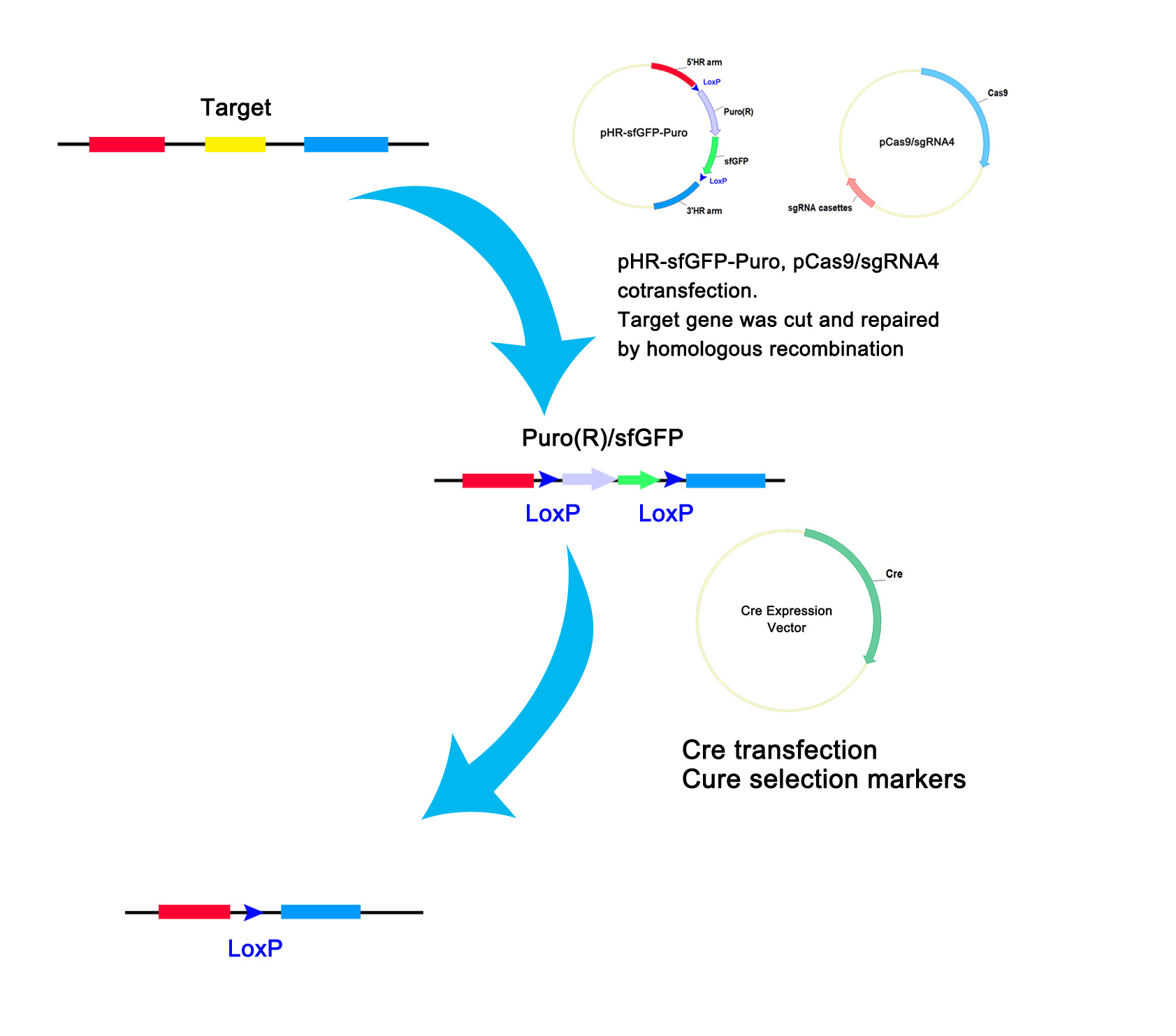 Target

5'HR arm
LoxP
Puro(R)
pHR-sfGFP-Puro
sfGFP
LoxP
3'HR arm

Cas9
pCas9/sgRNA4
sgRNA casettes

pHR-sfGFP-Puro, pCas9/sgRNA4 cotransfection.
Target gene was cut and repaired by homologous recombination

Puro(R)/sfGFP

LoxP LoxP

Cre
Cre Expression Vector

Cre transfection
Cure selection markers

LoxP